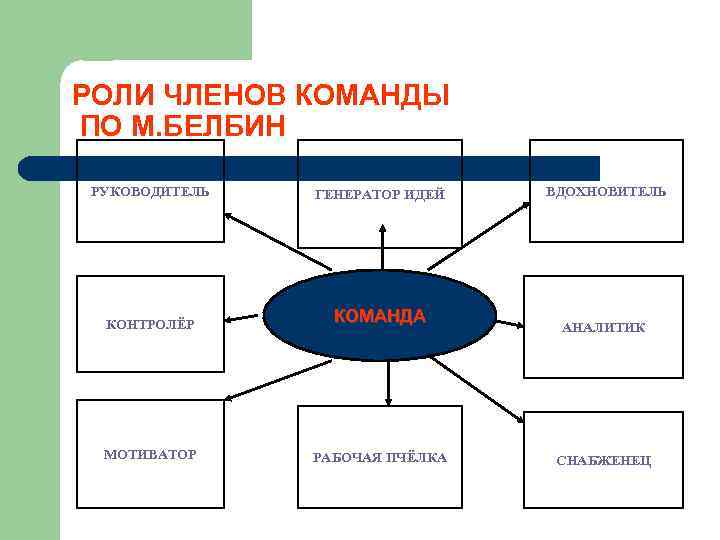 РОЛИ ЧЛЕНОВ КОМАНДЫ
ПО М.БЕЛБИН

РУКОВОДИТЕЛЬ

ГЕНЕРАТОР ИДЕЙ

ВДОХНОВИТЕЛЬ

КОНТРОЛЁР

КОМАНДА

АНАЛИТИК

МОТИВАТОР

РАБОЧАЯ ПЧЁЛКА

СНАБЖЕНЕЦ